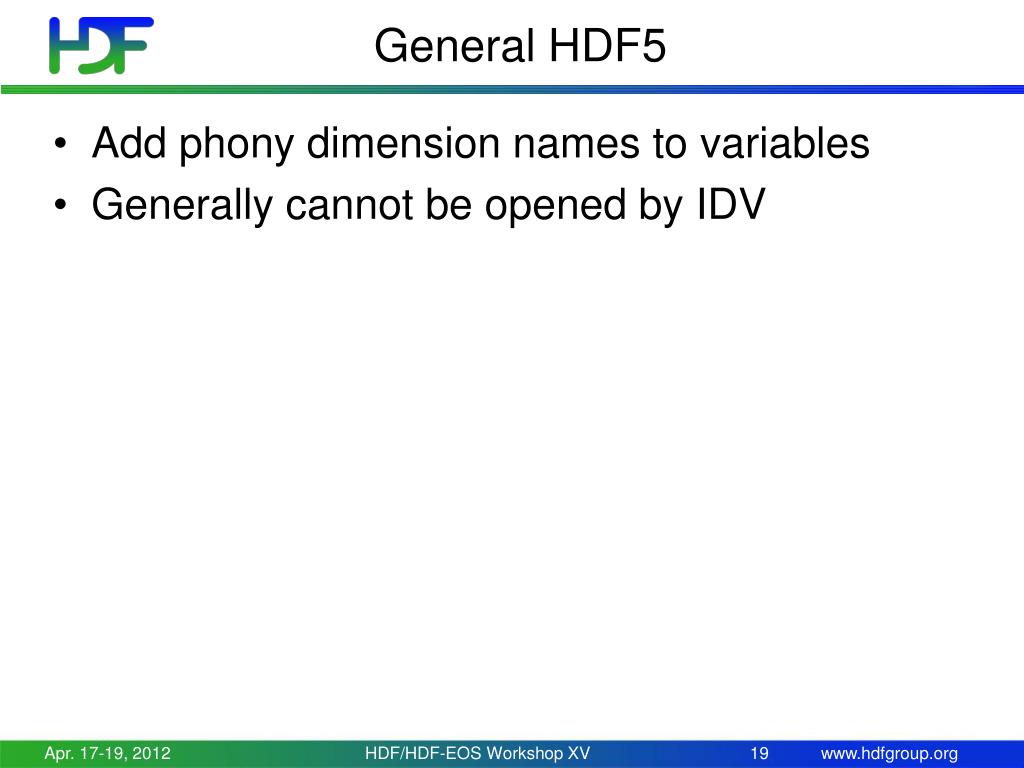 HDF

General HDF5

• Add phony dimension names to variables
• Generally cannot be opened by IDV

Apr. 17-19, 2012 HDF/HDF-EOS Workshop XV 19 www.hdfgroup.org